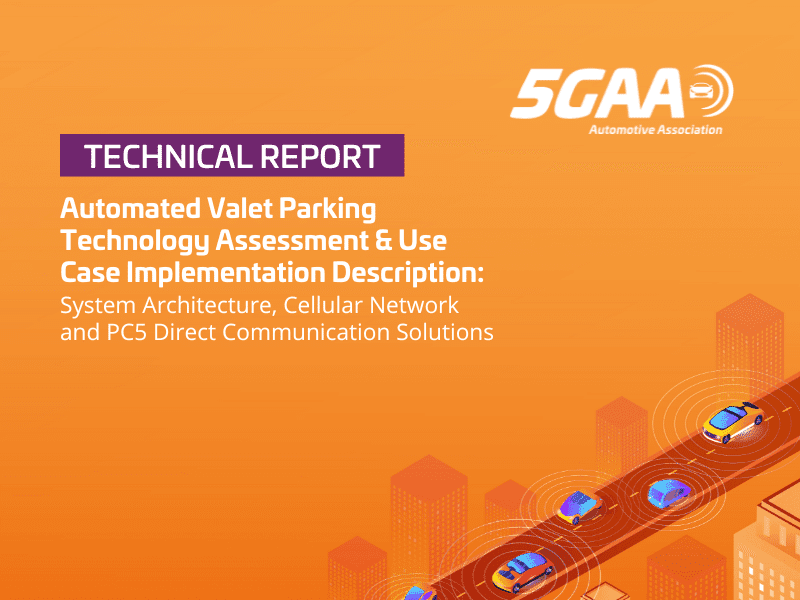 5GAA
Automotive Association

TECHNICAL REPORT

Automated Valet Parking Technology Assessment & Use Case Implementation Description:
System Architecture, Cellular Network and PC5 Direct Communication Solutions